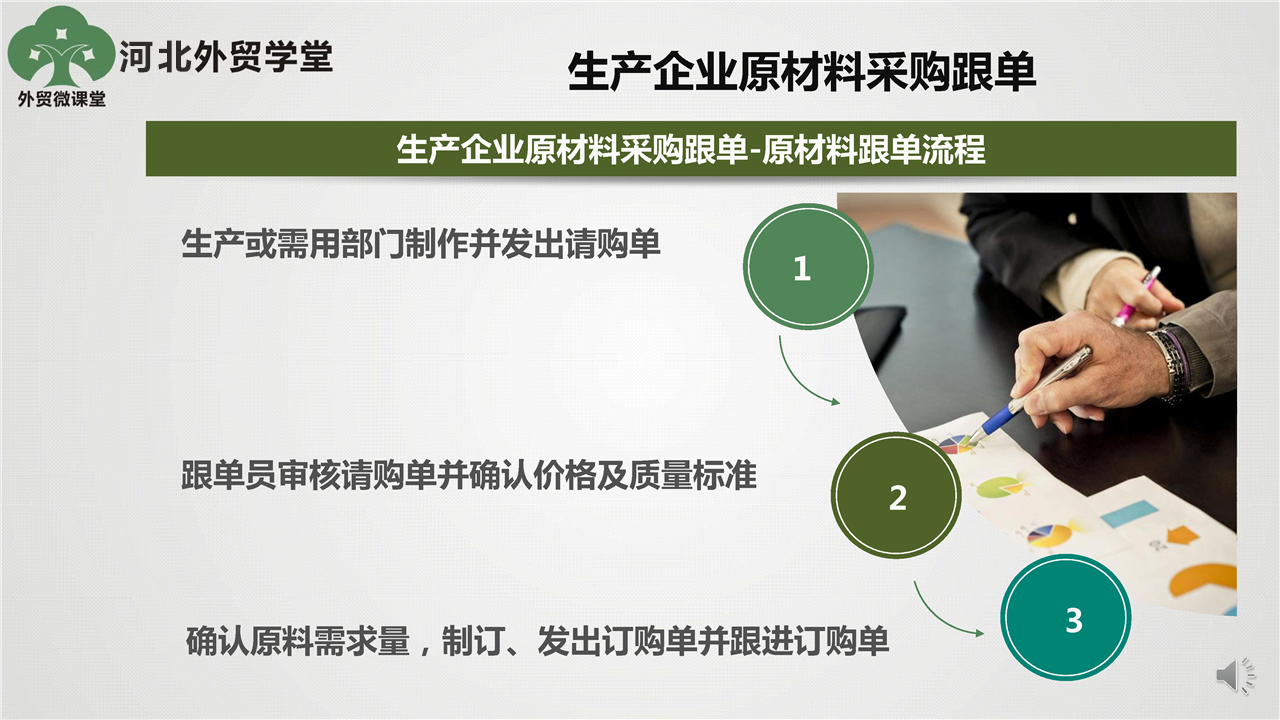 河北外贸学堂
外贸微课堂

生产企业原材料采购跟单

生产企业原材料采购跟单-原材料跟单流程

生产或需用部门制作并发出请购单

1

跟单员审核请购单并确认价格及质量标准

2

确认原料需求量，制订、发出订购单并跟进订购单

3